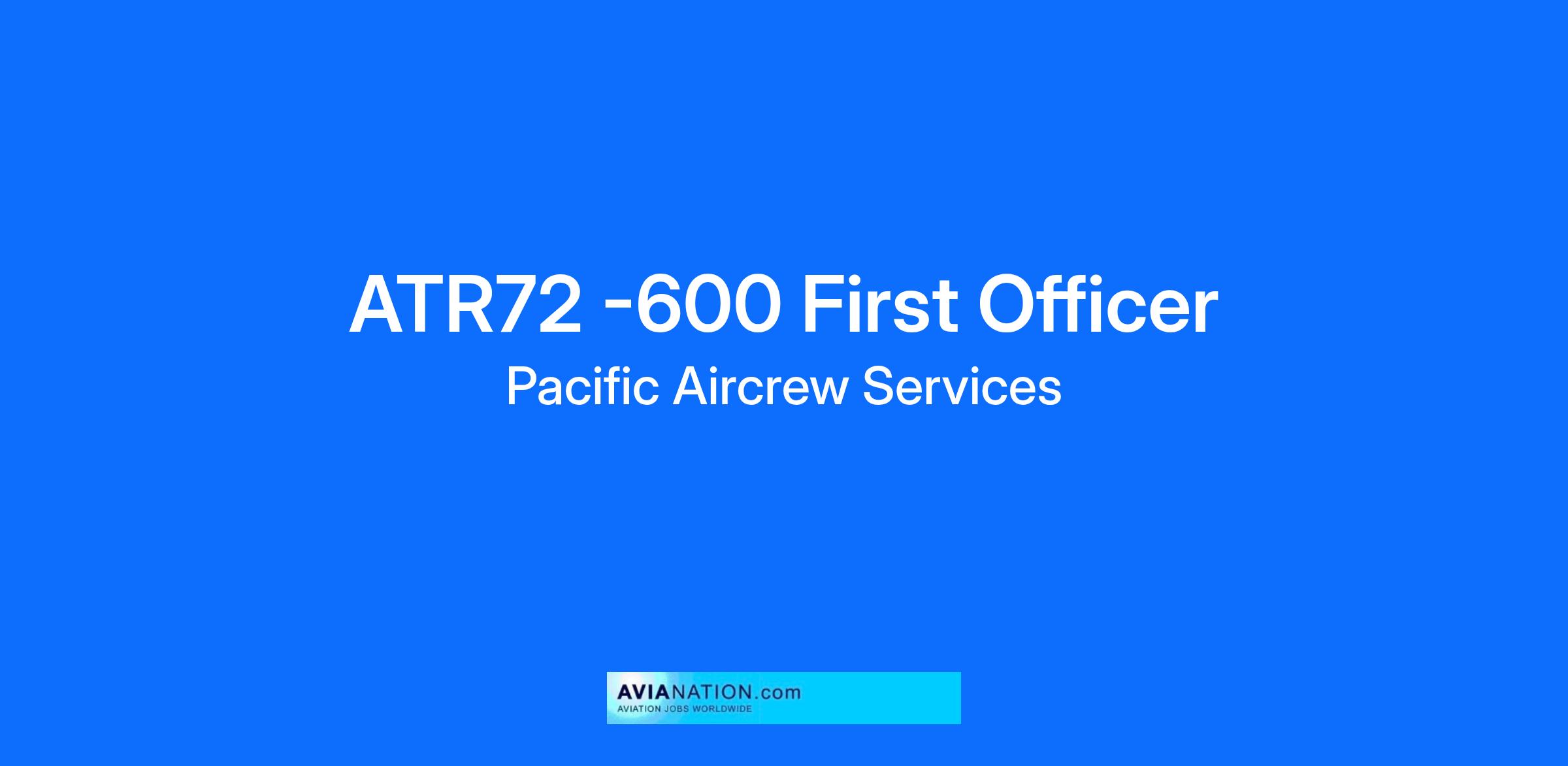 ATR72 -600 First Officer

Pacific Aircrew Services

AVIANATION.com
AVIATION JOBS WORLDWIDE